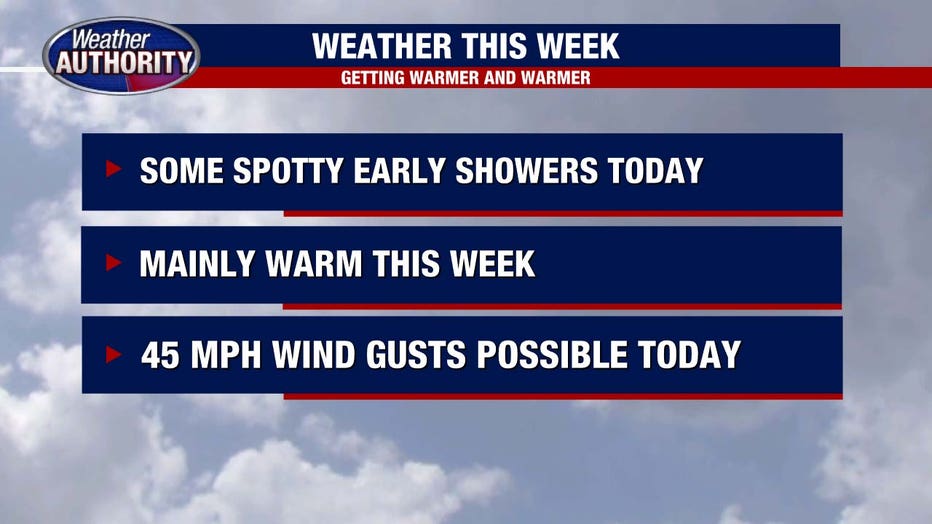 Weather AUTHORITY

WEATHER THIS WEEK

GETTING WARMER AND WARMER

SOME SPOTTY EARLY SHOWERS TODAY

MAINLY WARM THIS WEEK

45 MPH WIND GUSTS POSSIBLE TODAY